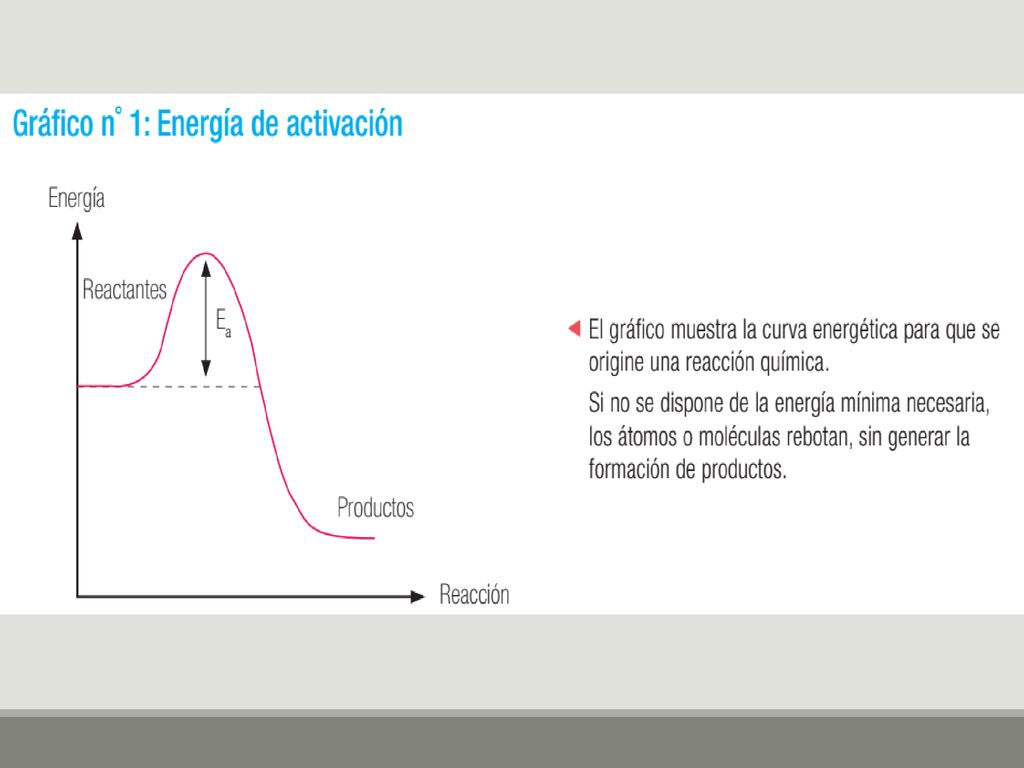 Gráfico n° 1: Energía de activación

Energía

Reactantes

$E_a$

Productos

Reacción

El gráfico muestra la curva energética para que se origine una reacción química.

Si no se dispone de la energía mínima necesaria, los átomos o moléculas rebotan, sin generar la formación de productos.